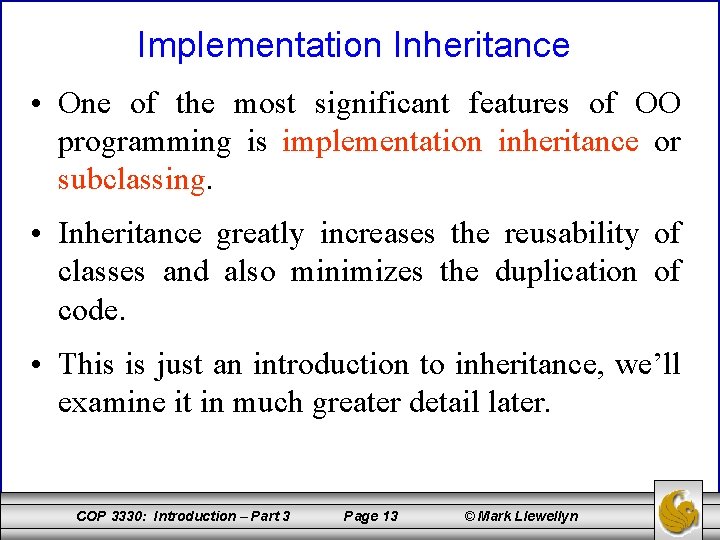 Implementation Inheritance

• One of the most significant features of OO programming is implementation inheritance or subclassing.

• Inheritance greatly increases the reusability of classes and also minimizes the duplication of code.

• This is just an introduction to inheritance, we'll examine it in much greater detail later.

COP 3330: Introduction – Part 3 Page 13 © Mark Llewellyn